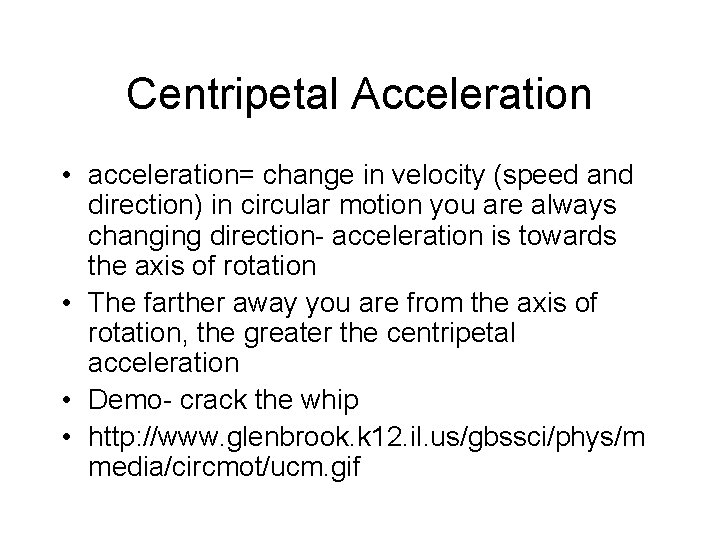 Centripetal Acceleration

• acceleration= change in velocity (speed and direction) in circular motion you are always changing direction- acceleration is towards the axis of rotation
• The farther away you are from the axis of rotation, the greater the centripetal acceleration
• Demo- crack the whip
• http://www.glenbrook.k12.il.us/gbssci/phys/mmedia/circmot/ucm.gif